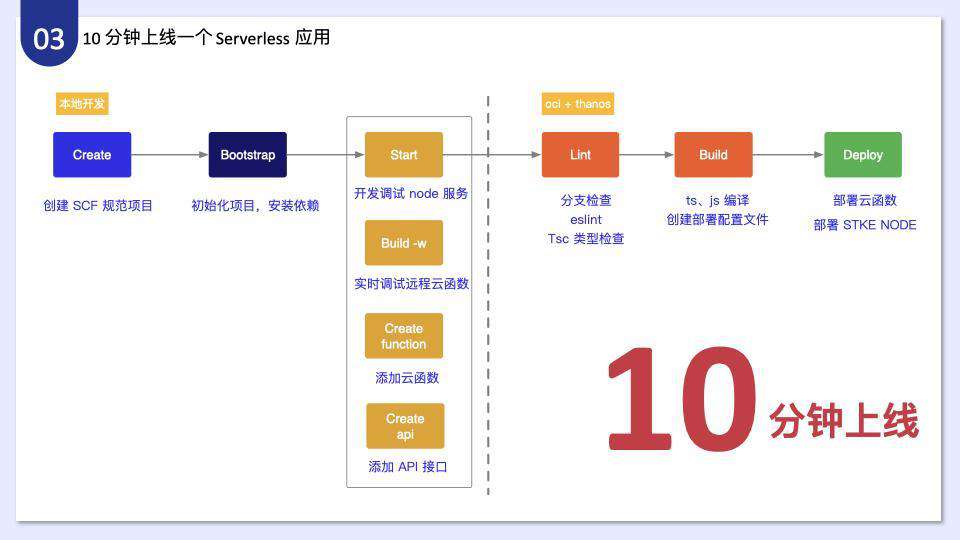 03 10 分钟上线一个 Serverless 应用

本地开发

Create
创建 SCF 规范项目

Bootstrap
初始化项目，安装依赖

Start
开发调试 node 服务

Build -w
实时调试远程云函数

Create function
添加云函数

Create api
添加 API 接口

oci + thanos

Lint
分支检查
eslint
Tsc 类型检查

Build
ts、js 编译
创建部署配置文件

Deploy
部署云函数
部署 STKE NODE

10 分钟上线